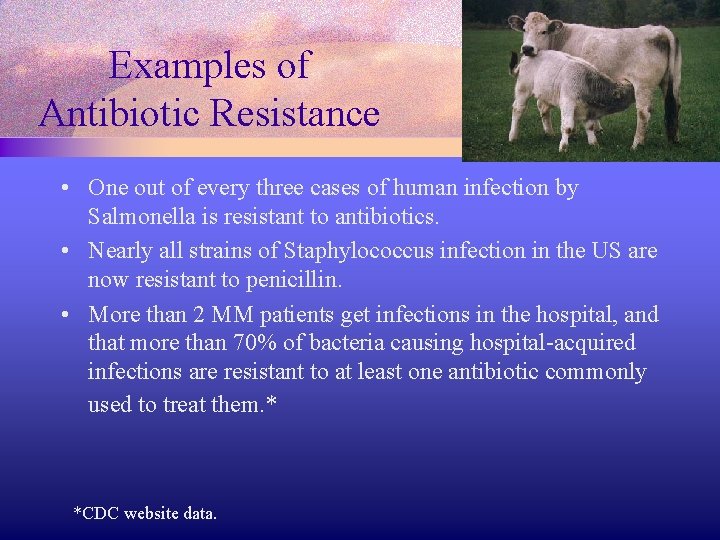 Examples of Antibiotic Resistance

• One out of every three cases of human infection by Salmonella is resistant to antibiotics.

• Nearly all strains of Staphylococcus infection in the US are now resistant to penicillin.

• More than 2 MM patients get infections in the hospital, and that more than 70% of bacteria causing hospital-acquired infections are resistant to at least one antibiotic commonly used to treat them.*

*CDC website data.